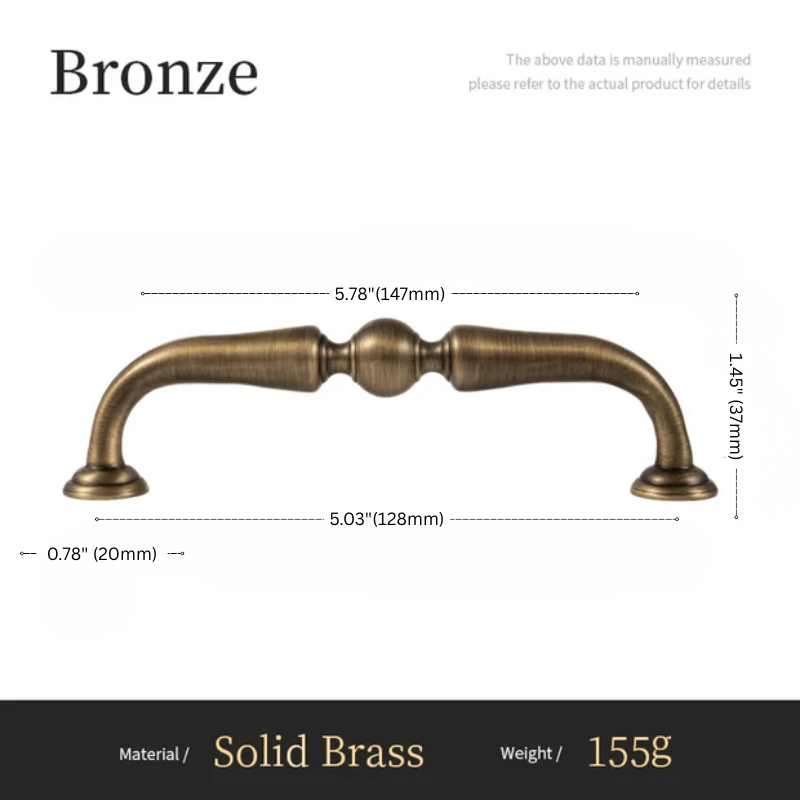 Bronze

The above data is manually measured
please refer to the actual product for details

5.78"(147mm)

1.45" (37mm)

5.03"(128mm)

0.78" (20mm)

Material / Solid Brass Weight / 155g